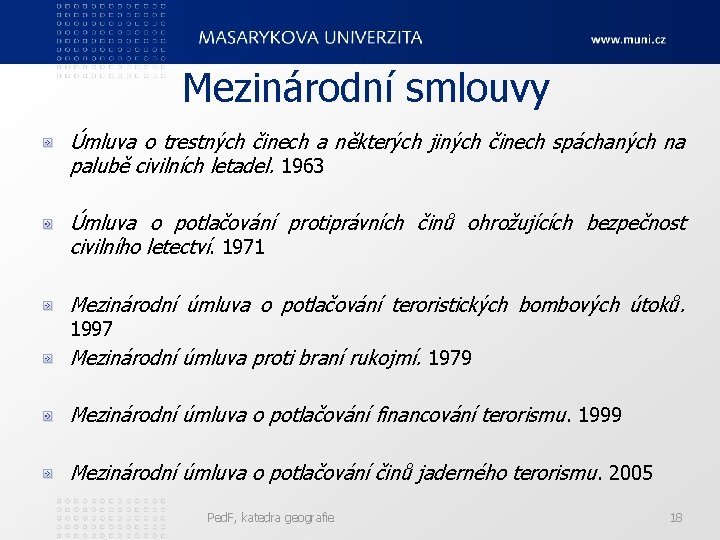 MASARYKOVA UNIVERZITA www.muni.cz

Mezinárodní smlouvy

Úmluva o trestných činech a některých jiných činech spáchaných na palubě civilních letadel. 1963

Úmluva o potlačování protiprávních činů ohrožujících bezpečnost civilního letectví. 1971

Mezinárodní úmluva o potlačování teroristických bombových útoků. 1997

Mezinárodní úmluva proti braní rukojmí. 1979

Mezinárodní úmluva o potlačování financování terorismu. 1999

Mezinárodní úmluva o potlačování činů jaderného terorismu. 2005

PedF, katedra geografie 18